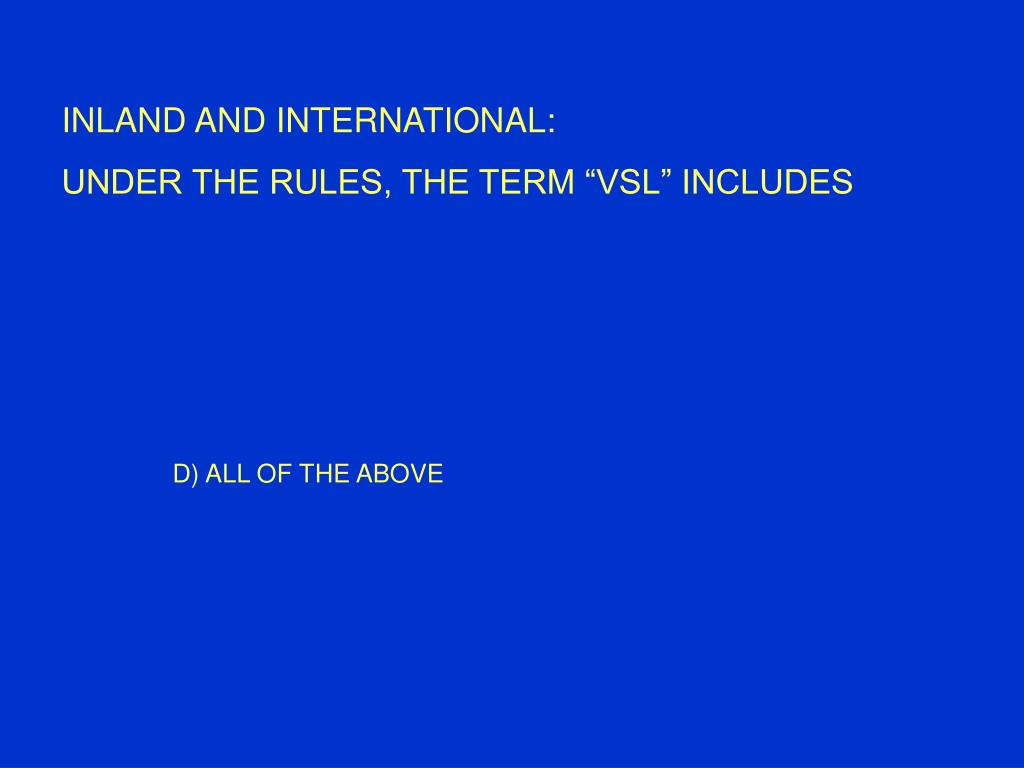 INLAND AND INTERNATIONAL:

UNDER THE RULES, THE TERM “VSL” INCLUDES

D) ALL OF THE ABOVE